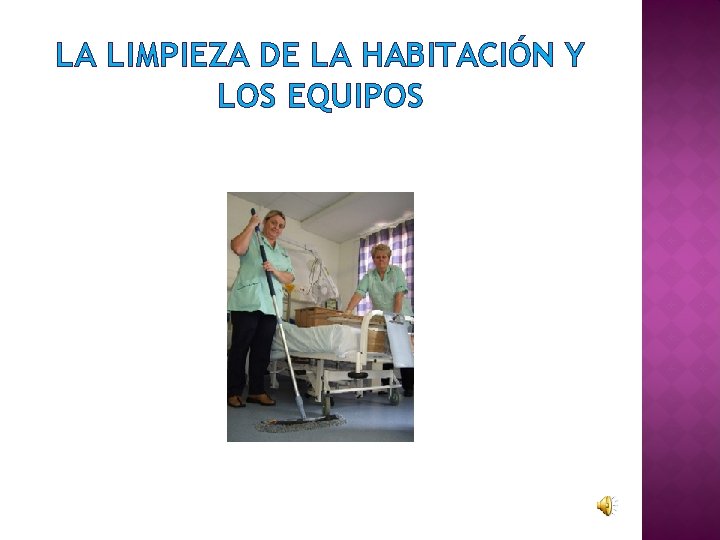 LA LIMPIEZA DE LA HABITACIÓN Y LOS EQUIPOS